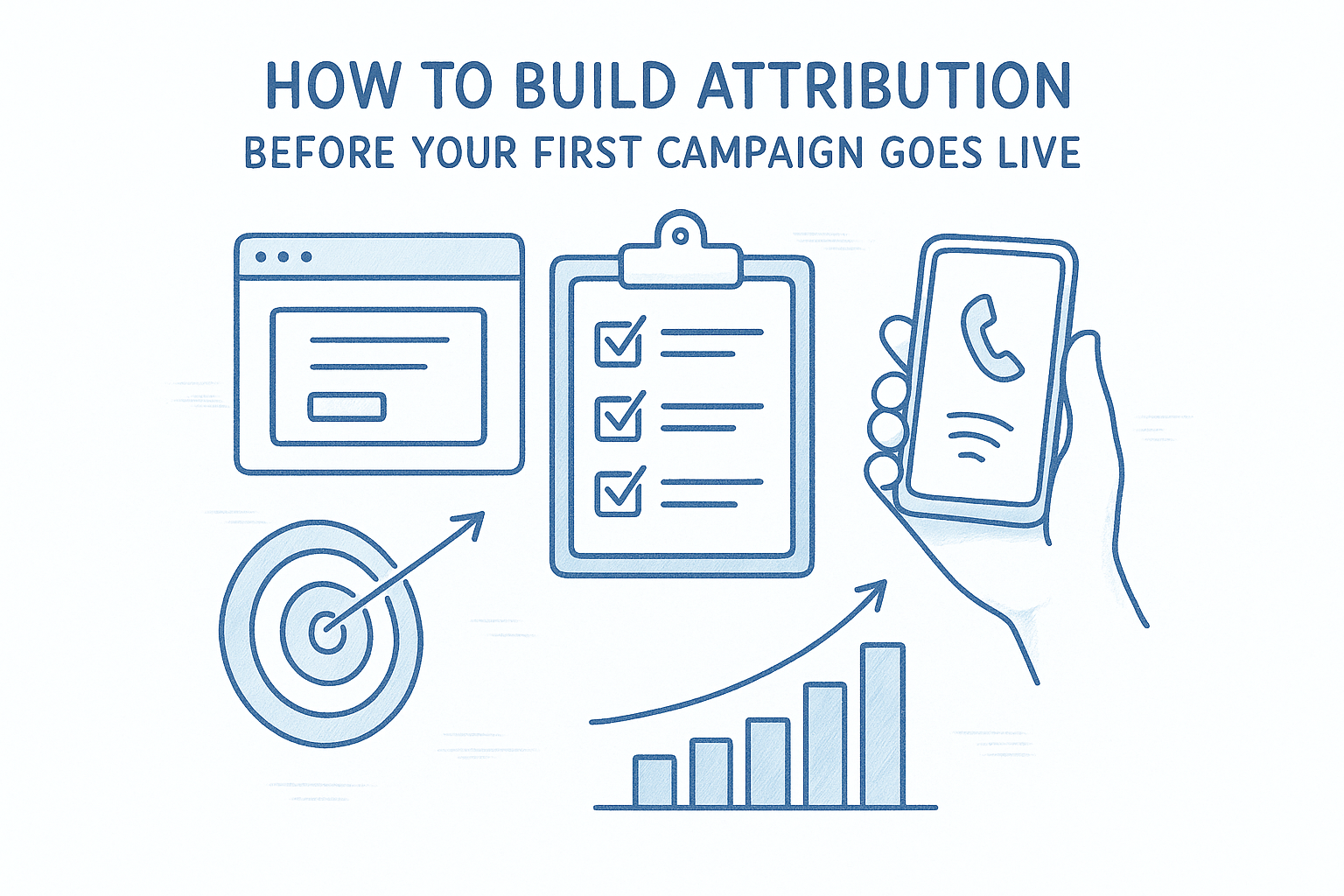 HOW TO BUILD ATTRIBUTION
BEFORE YOUR FIRST CAMPAIGN GOES LIVE